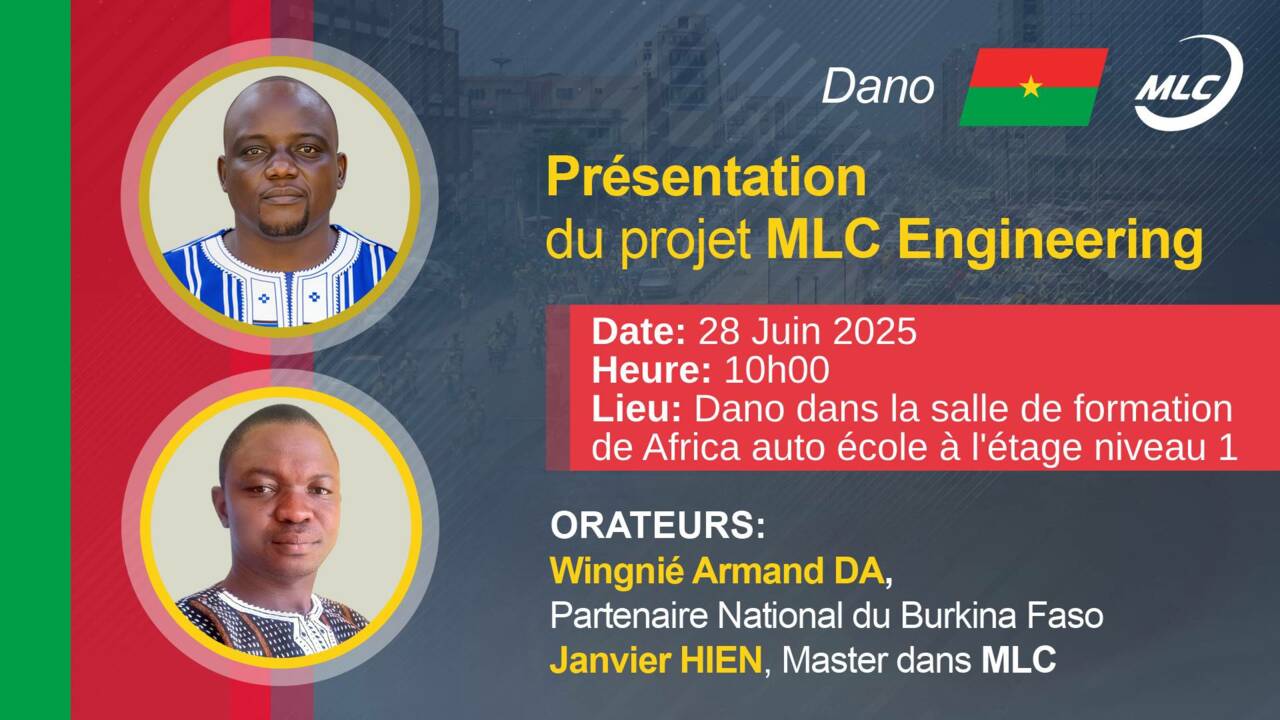 Dano

MLC

Présentation du projet MLC Engineering

Date: 28 Juin 2025
Heure: 10h00
Lieu: Dano dans la salle de formation de Africa auto école à l'étage niveau 1

ORATEURS:
Wingnié Armand DA, Partenaire National du Burkina Faso
Janvier HIEN, Master dans MLC